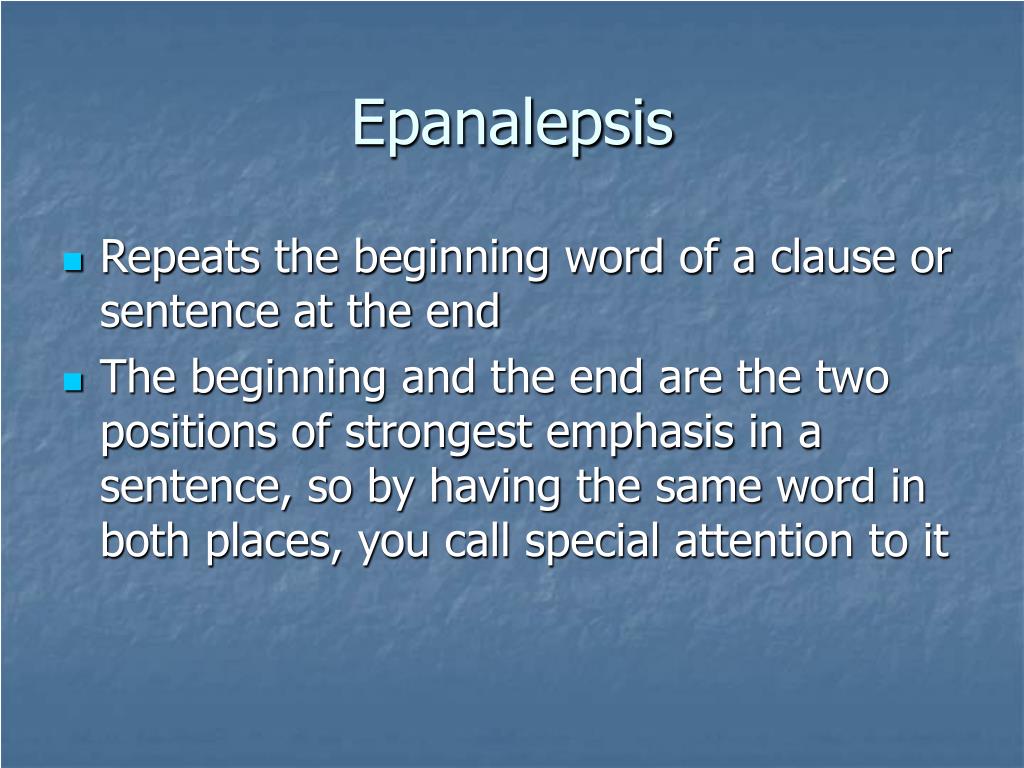 Epanalepsis

- Repeats the beginning word of a clause or sentence at the end
- The beginning and the end are the two positions of strongest emphasis in a sentence, so by having the same word in both places, you call special attention to it